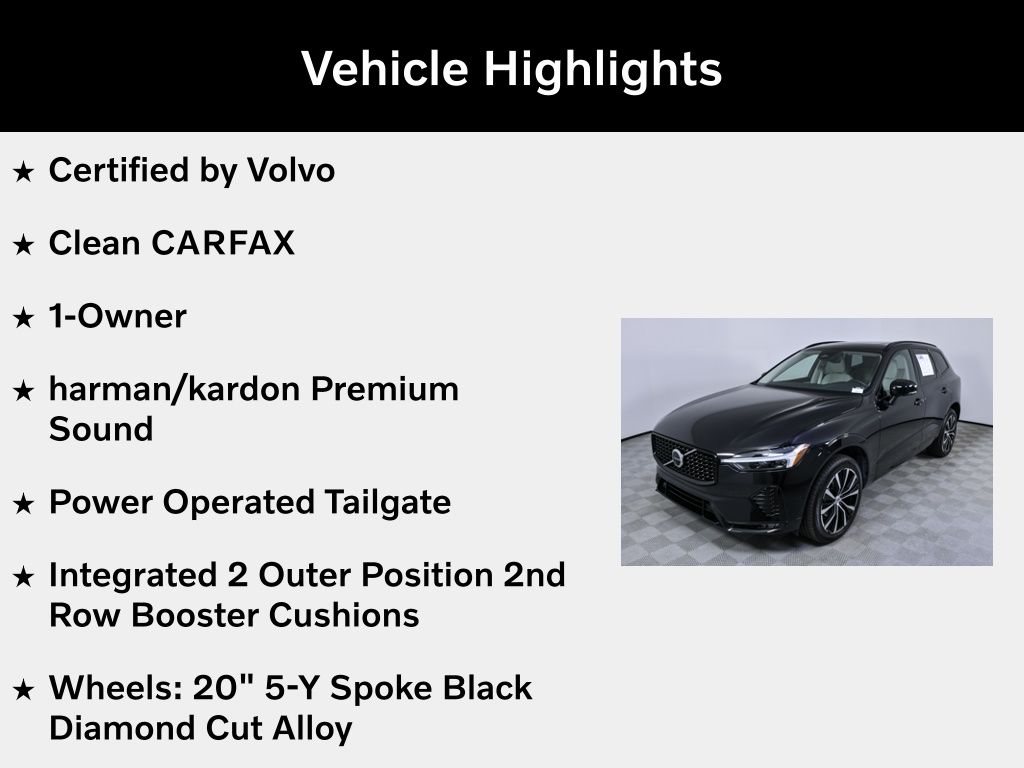 Vehicle Highlights

★ Certified by Volvo

★ Clean CARFAX

★ 1-Owner

★ harman/kardon Premium Sound

★ Power Operated Tailgate

★ Integrated 2 Outer Position 2nd Row Booster Cushions

★ Wheels: 20" 5-Y Spoke Black Diamond Cut Alloy